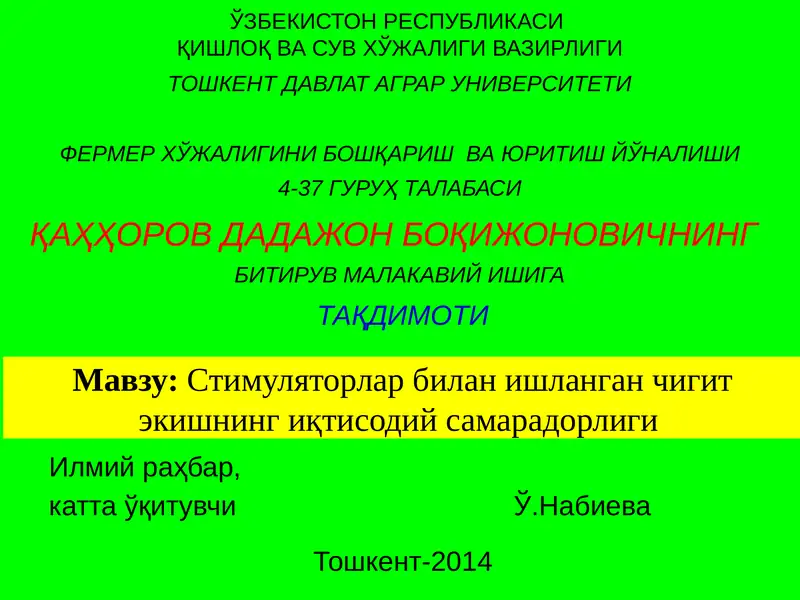 ЎЗБЕКИСТОН РЕСПУБЛИКАСИ
ҚИШЛОҚ ВА СУВ ХЎЖАЛИГИ ВАЗИРЛИГИ

ТОШКЕНТ ДАВЛАТ АГРАР УНИВЕРСИТЕТИ

ФЕРМЕР ХЎЖАЛИГИНИ БОШҚАРИШ ВА ЮРИТИШ ЙЎНАЛИШИ

4-37 ГУРУҲ ТАЛАБАСИ

ҚАҲҲОРОВ ДАДАЖОН БОҚИЖОНОВИЧНИНГ

БИТИРУВ МАЛАКАВИЙ ИШИГА

ТАҚДИМОТИ

Мавзу: Стимуляторлар билан ишланган чигит экишнинг иқтисодий самарадорлиги

Илмий раҳбар,
катта ўқитувчи Ў.Набиева

Тошкент-2014